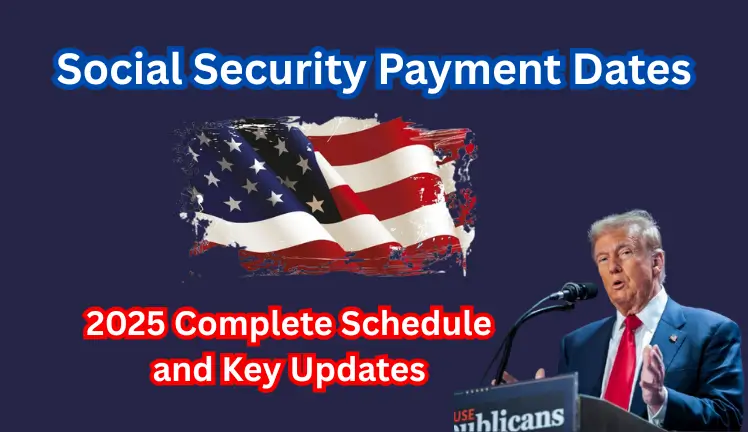 Social Security Payment Dates

2025 Complete Schedule and Key Updates

USE
ublicans